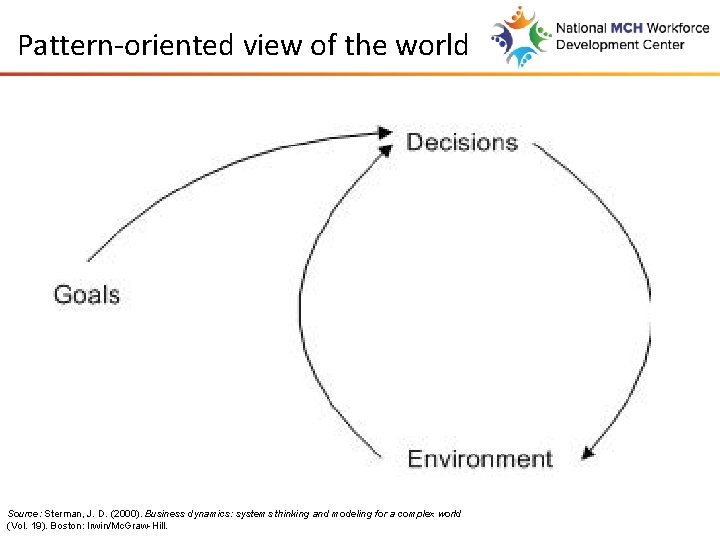 Pattern-oriented view of the world

National MCH Workforce Development Center

Decisions

Goals

Environment

Source: Sterman, J. D. (2000). Business dynamics: systems thinking and modeling for a complex world (Vol. 19). Boston: Irwin/McGraw-Hill.